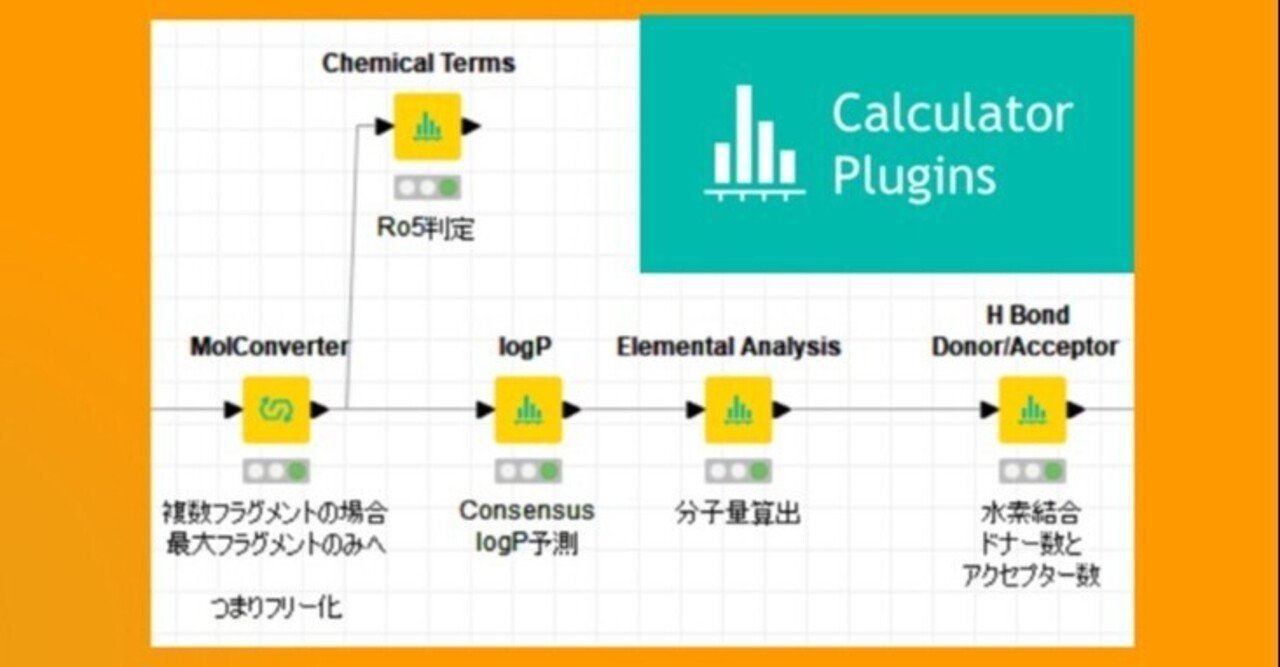 Chemical Terms

Ro5判定

Calculator Plugins

MolConverter

複数フラグメントの場合
最大フラグメントのみへ

つまりフリー化

logP

Consensus
logP予測

Elemental Analysis

分子量算出

H Bond
Donor/Acceptor

水素結合
ドナー数と
アクセプター数